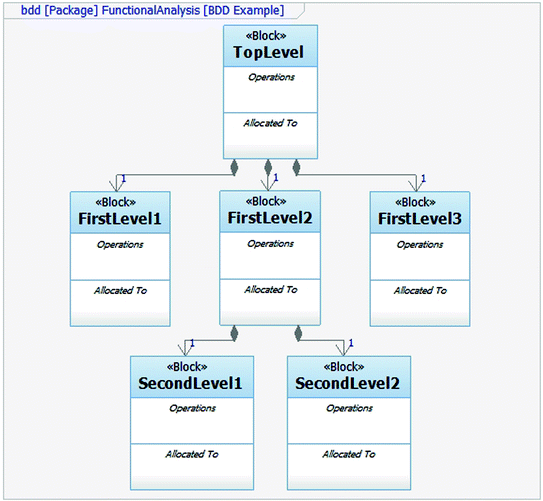 bdd [Package] FunctionalAnalysis [BDD Example]

«Block»
TopLevel
Operations
Allocated To

1
1
1

«Block»
FirstLevel1
Operations
Allocated To

«Block»
FirstLevel2
Operations
Allocated To

«Block»
FirstLevel3
Operations
Allocated To

1
1

«Block»
SecondLevel1
Operations
Allocated To

«Block»
SecondLevel2
Operations
Allocated To